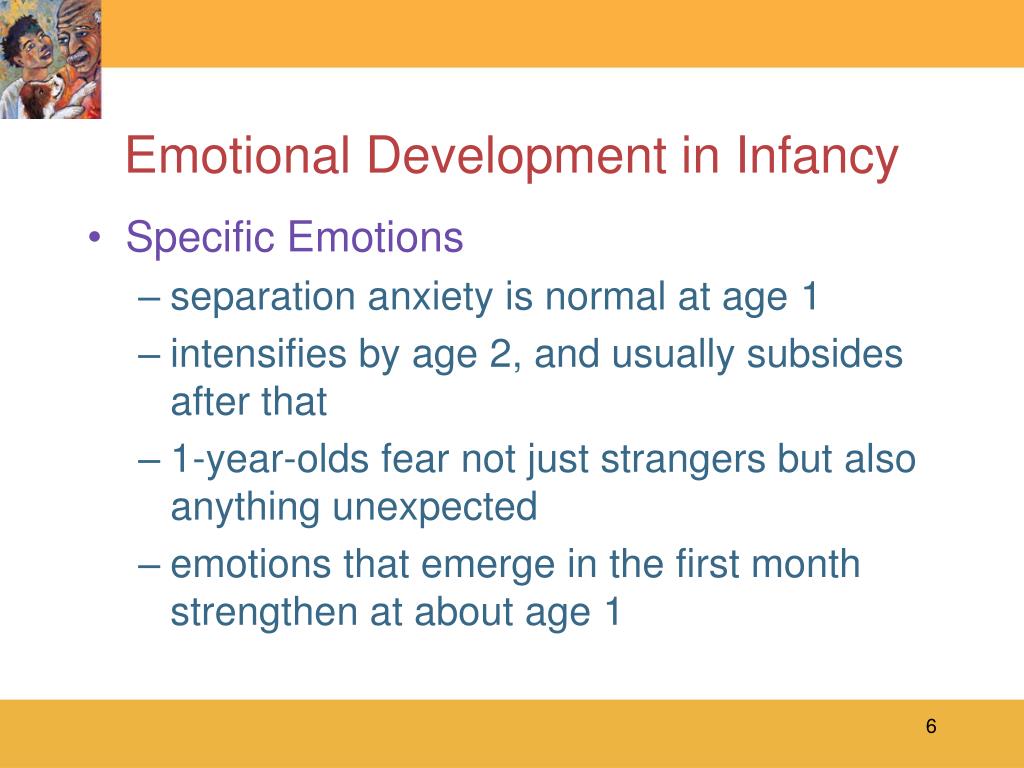 Emotional Development in Infancy

• Specific Emotions
– separation anxiety is normal at age 1
– intensifies by age 2, and usually subsides after that
– 1-year-olds fear not just strangers but also anything unexpected
– emotions that emerge in the first month strengthen at about age 1

6